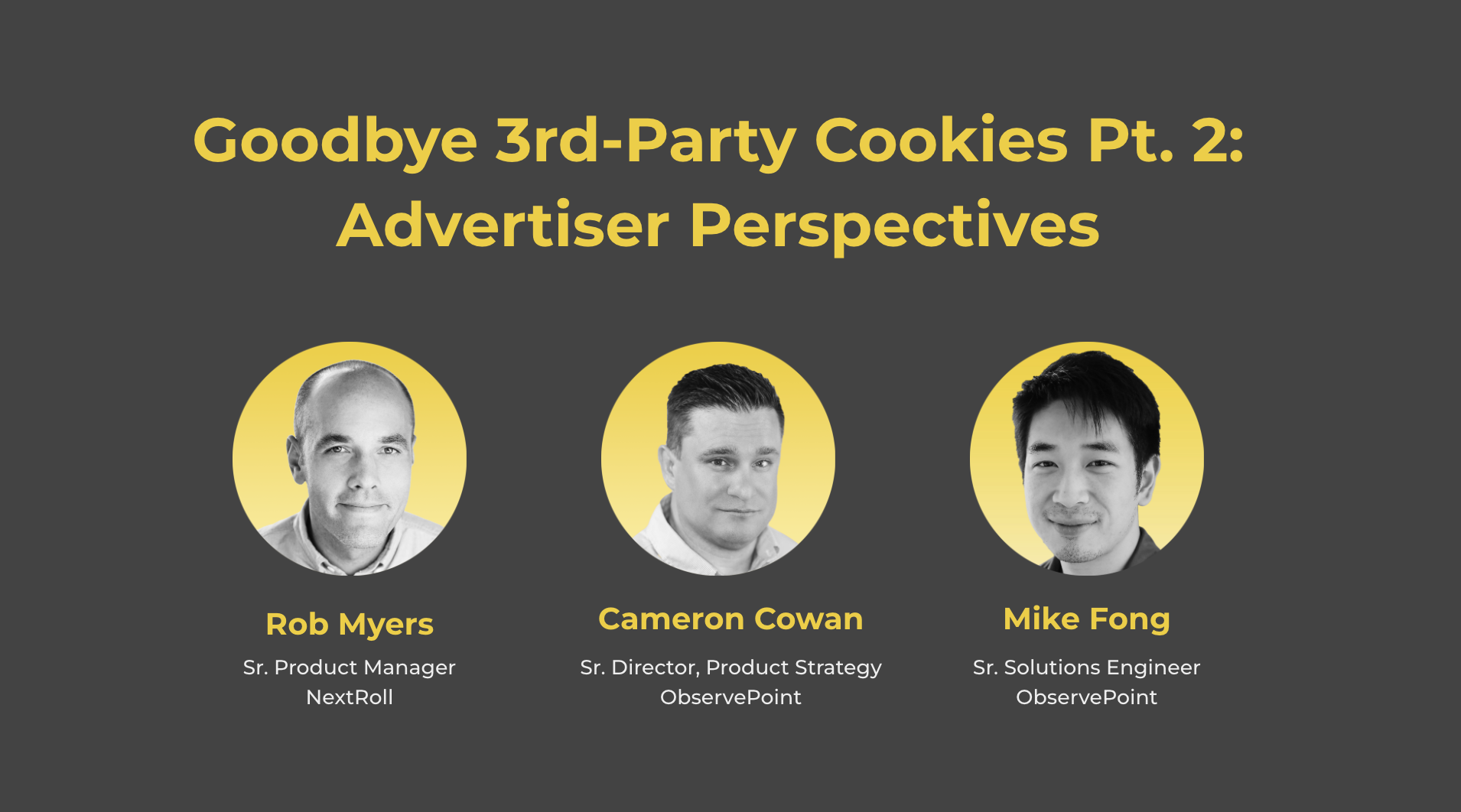 Goodbye 3rd-Party Cookies Pt. 2: Advertiser Perspectives

Rob Myers
Sr. Product Manager
NextRoll

Cameron Cowan
Sr. Director, Product Strategy
ObservePoint

Mike Fong
Sr. Solutions Engineer
ObservePoint